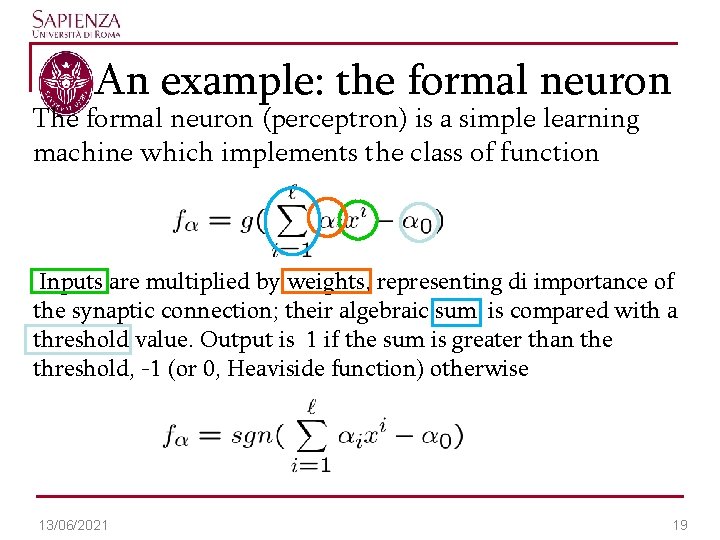 SAPIENZA
UNIVERSITÀ DI ROMA

An example: the formal neuron

The formal neuron (perceptron) is a simple learning machine which implements the class of function

$f_\alpha = g(\sum_{i=1}^{\ell} \alpha_i x^i - \alpha_0)$

Inputs are multiplied by weights, representing di importance of the synaptic connection; their algebraic sum is compared with a threshold value. Output is 1 if the sum is greater than the threshold, -1 (or 0, Heaviside function) otherwise

$f_\alpha = sgn(\sum_{i=1}^{\ell} \alpha_i x^i - \alpha_0)$

13/06/2021

19